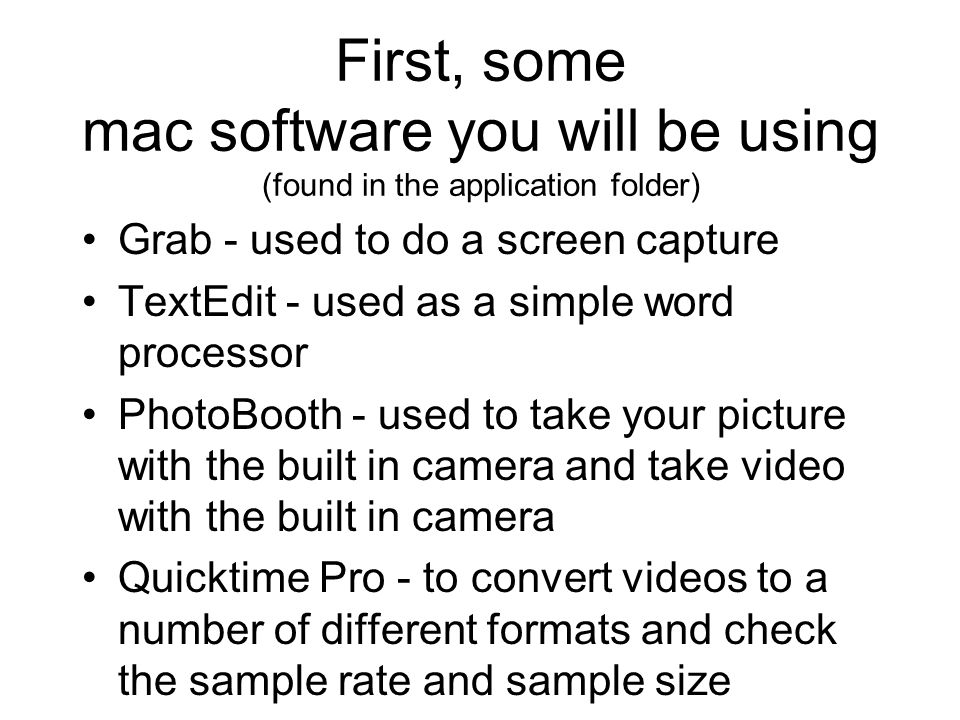 First, some
mac software you will be using
(found in the application folder)

• Grab - used to do a screen capture
• TextEdit - used as a simple word processor
• PhotoBooth - used to take your picture with the built in camera and take video with the built in camera
• Quicktime Pro - to convert videos to a number of different formats and check the sample rate and sample size